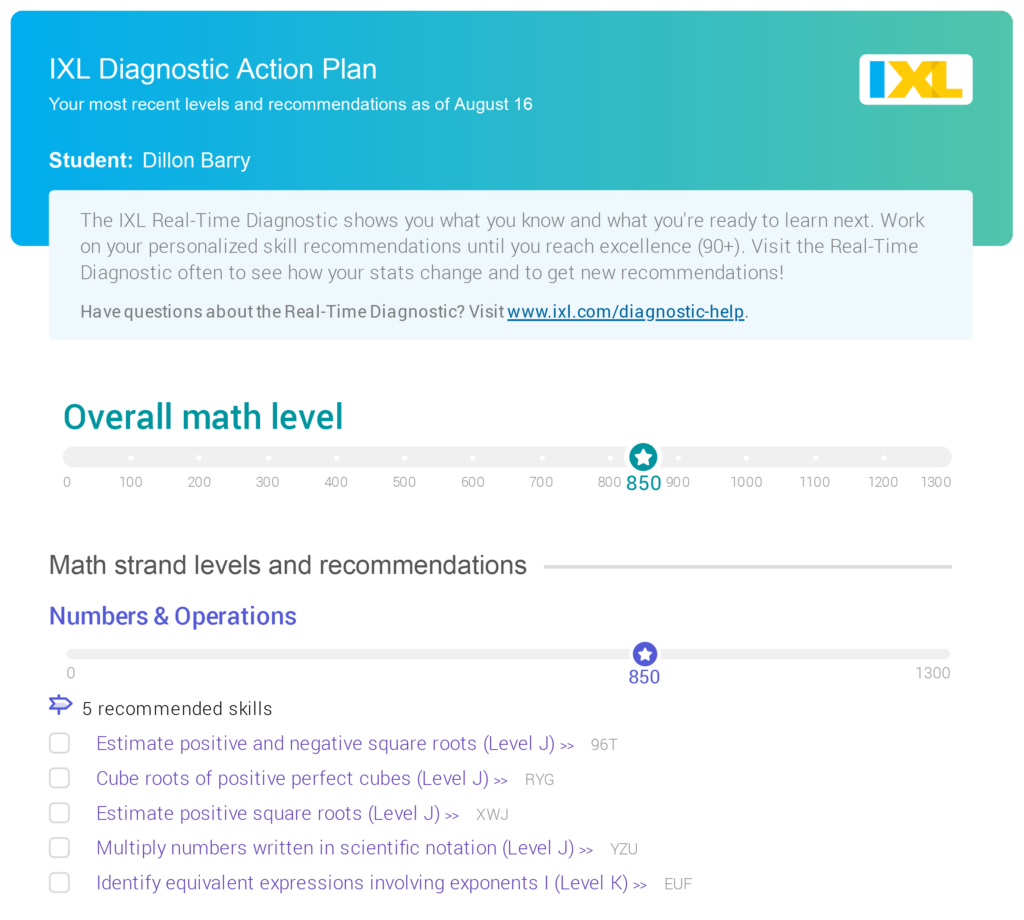 IXL Diagnostic Action Plan
Your most recent levels and recommendations as of August 16

IXL

Student: Dillon Barry

The IXL Real-Time Diagnostic shows you what you know and what you're ready to learn next. Work on your personalized skill recommendations until you reach excellence (90+). Visit the Real-Time Diagnostic often to see how your stats change and to get new recommendations!

Have questions about the Real-Time Diagnostic? Visit www.ixl.com/diagnostic-help.

Overall math level

0 100 200 300 400 500 600 700 800 850 900 1000 1100 1200 1300

Math strand levels and recommendations

Numbers & Operations

0 850 1300

5 recommended skills

Estimate positive and negative square roots (Level J) >> 96T

Cube roots of positive perfect cubes (Level J) >> RYG

Estimate positive square roots (Level J) >> XWJ

Multiply numbers written in scientific notation (Level J) >> YZU

Identify equivalent expressions involving exponents I (Level K) >> EUF